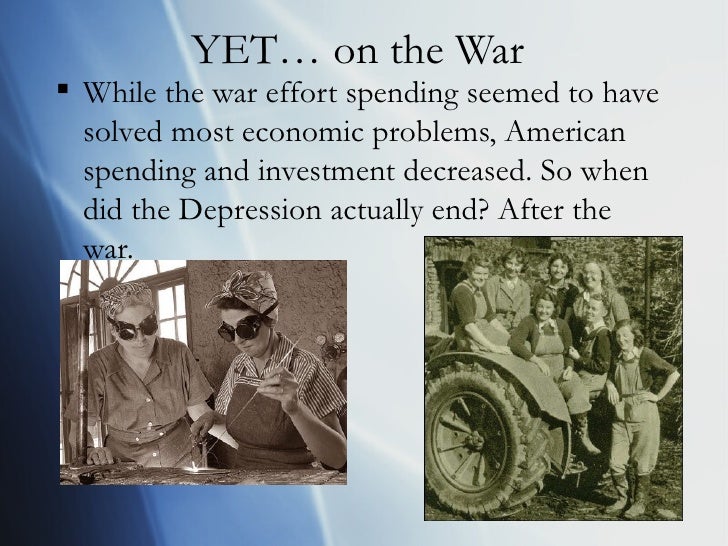 YET… on the War

▪ While the war effort spending seemed to have solved most economic problems, American spending and investment decreased. So when did the Depression actually end? After the war.